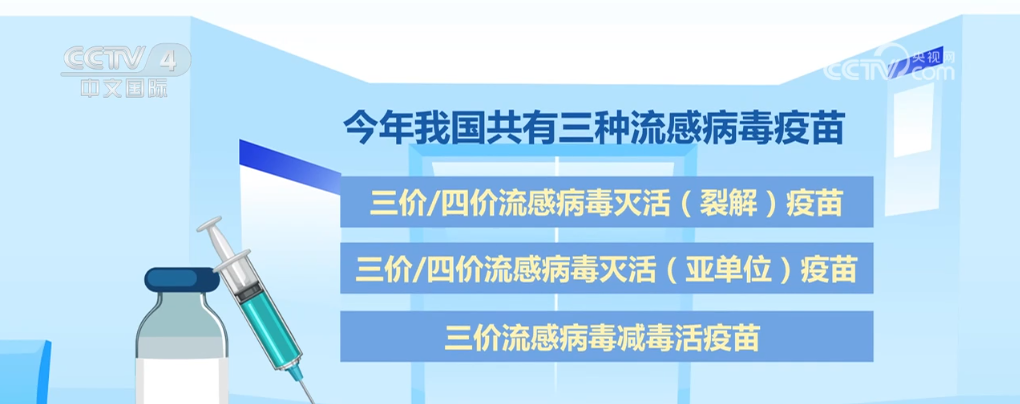 CCTV 4
中文国际

央视网
CCTV.com

今年我国共有三种流感病毒疫苗

三价/四价流感病毒灭活（裂解）疫苗

三价/四价流感病毒灭活（亚单位）疫苗

三价流感病毒减毒活疫苗